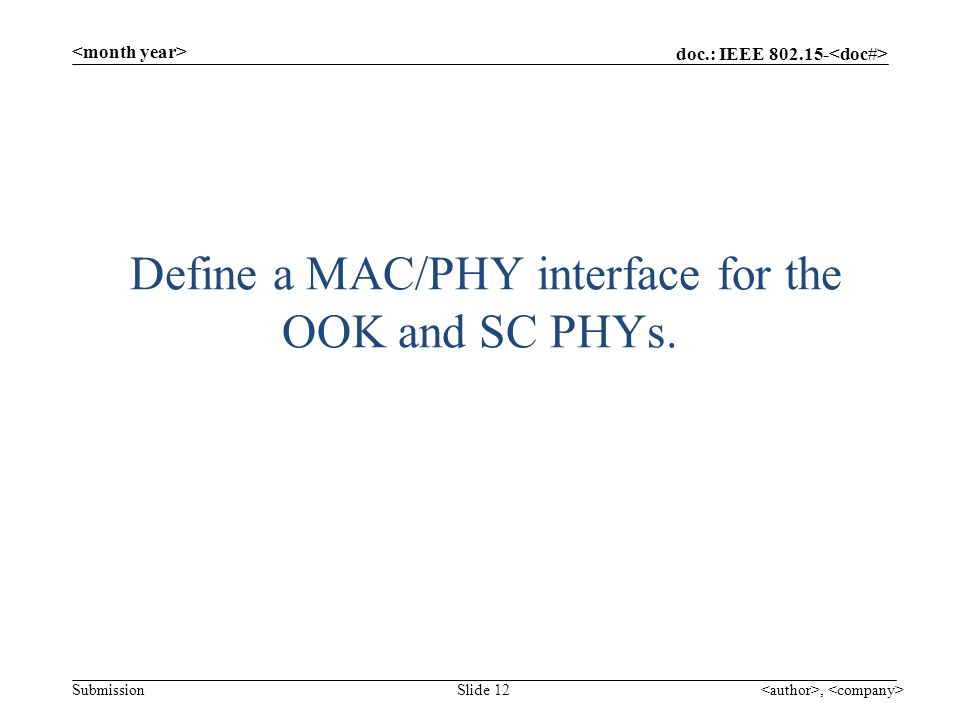 <month year>

doc.: IEEE 802.15-<doc#>

Define a MAC/PHY interface for the OOK and SC PHYs.

Submission

Slide 12

<author>, <company>